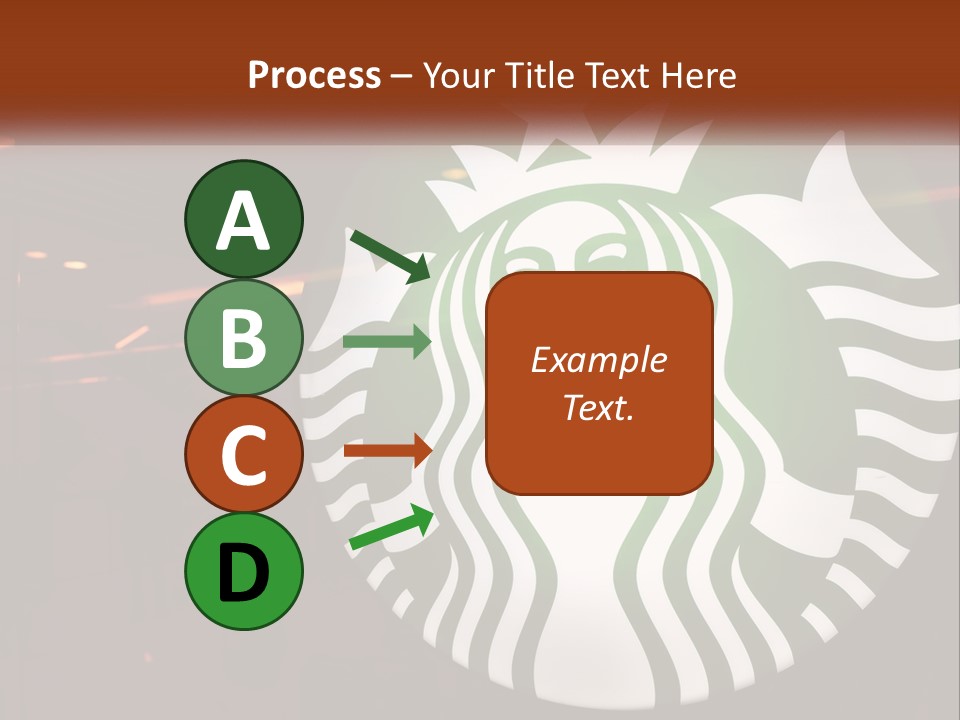 Process – Your Title Text Here

A

B

C

D

Example Text.